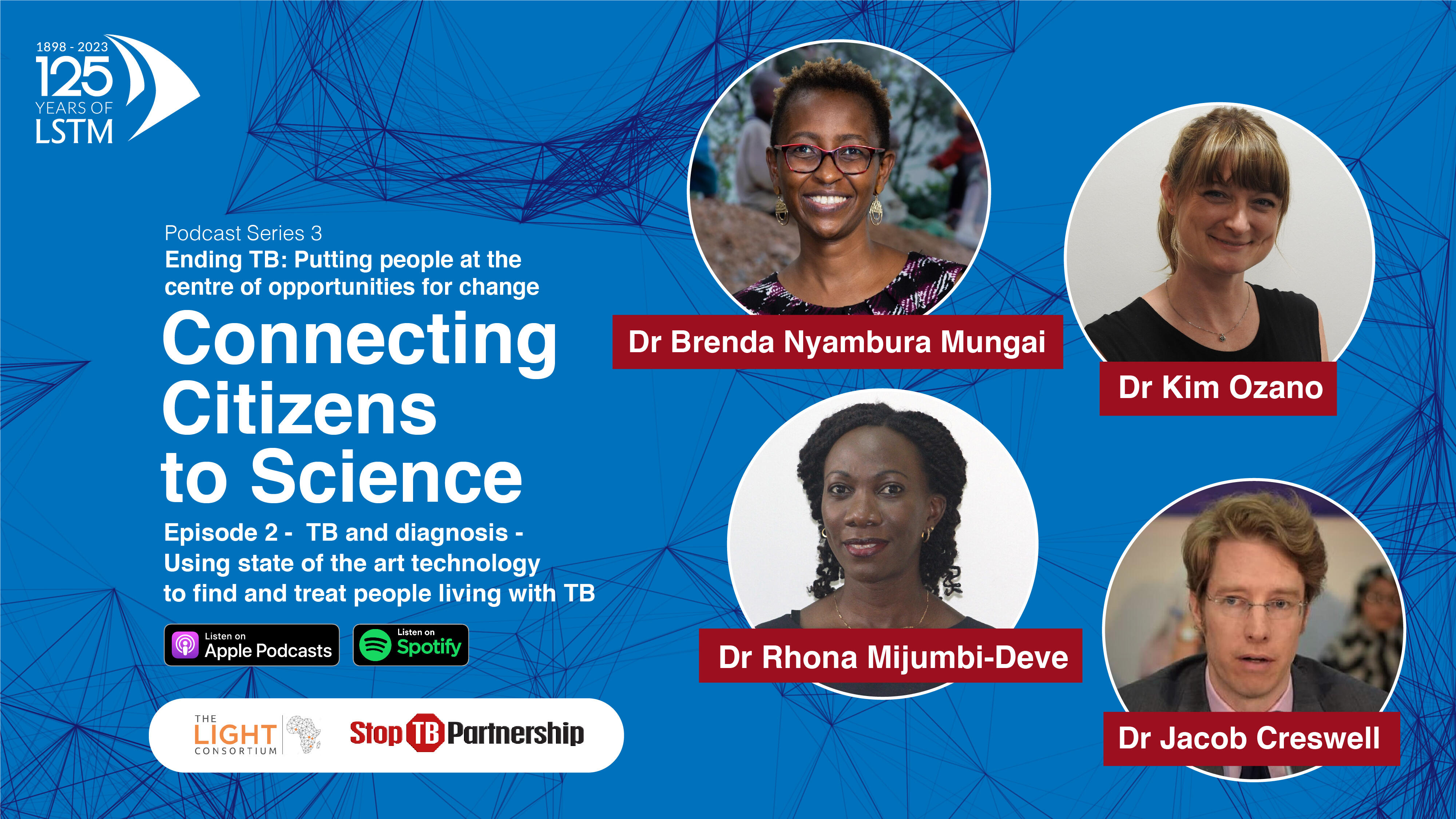 1898 - 2023
125
YEARS OF
LSTM

Podcast Series 3
Ending TB: Putting people at the centre of opportunities for change

Connecting Citizens to Science

Episode 2 - TB and diagnosis - Using state of the art technology to find and treat people living with TB

Listen on Apple Podcasts

Listen on Spotify

THE LIGHT CONSORTIUM

Stop TB Partnership

Dr Brenda Nyambura Mungai

Dr Kim Ozano

Dr Rhona Mijumbi-Deve

Dr Jacob Creswell